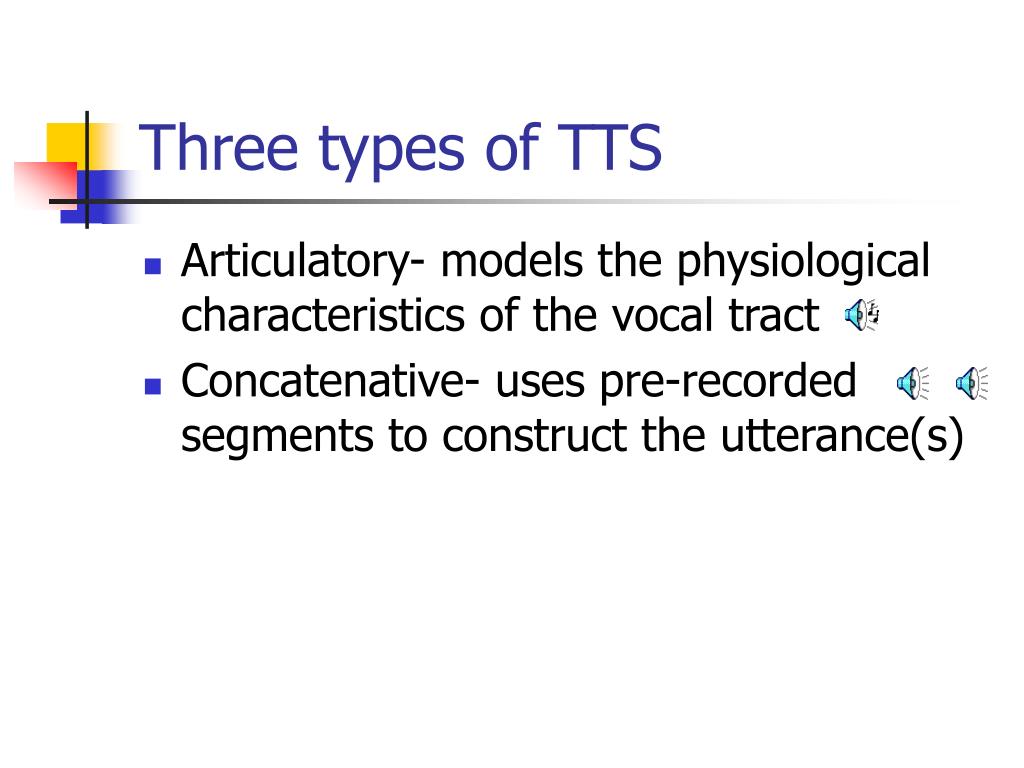 Three types of TTS

- Articulatory- models the physiological characteristics of the vocal tract
- Concatenative- uses pre-recorded segments to construct the utterance(s)